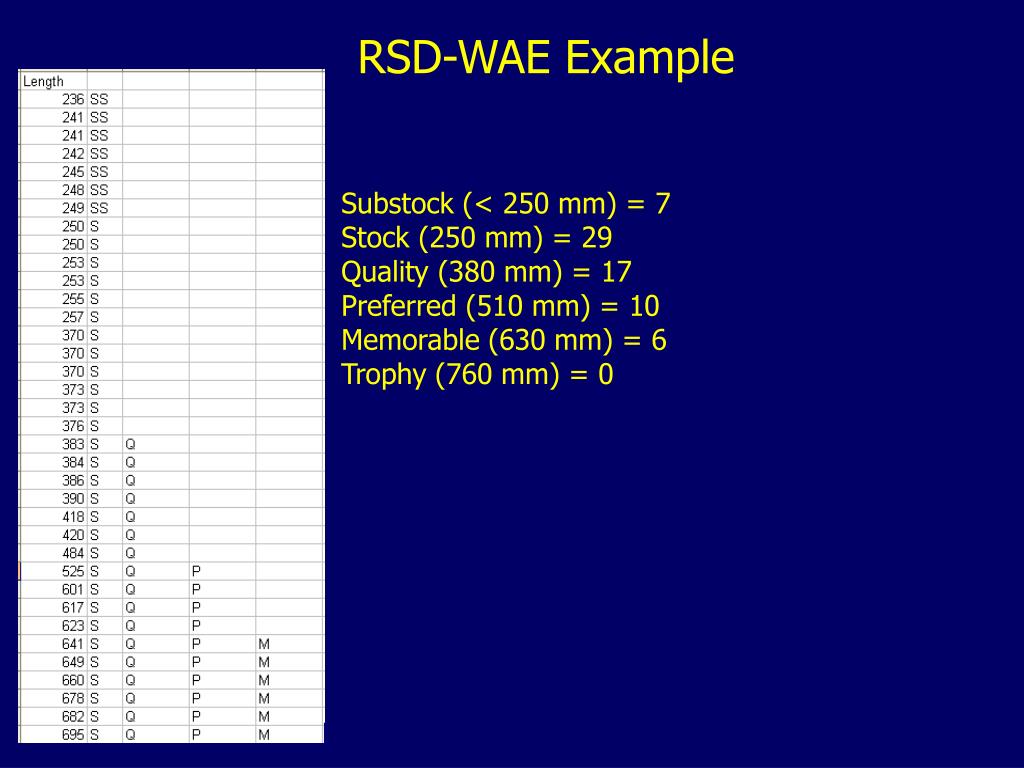 RSD-WAE Example

| Length | | | | |
|---|---|---|---|---|
| 236 | SS | | | |
| 241 | SS | | | |
| 241 | SS | | | |
| 242 | SS | | | |
| 245 | SS | | | |
| 248 | SS | | | |
| 249 | SS | | | |
| 250 | S | | | |
| 250 | S | | | |
| 253 | S | | | |
| 253 | S | | | |
| 255 | S | | | |
| 257 | S | | | |
| 370 | S | | | |
| 370 | S | | | |
| 370 | S | | | |
| 373 | S | | | |
| 373 | S | | | |
| 376 | S | | | |
| 383 | S | Q | | |
| 384 | S | Q | | |
| 386 | S | Q | | |
| 390 | S | Q | | |
| 418 | S | Q | | |
| 420 | S | Q | | |
| 484 | S | Q | | |
| 525 | S | Q | P | |
| 601 | S | Q | P | |
| 617 | S | Q | P | |
| 623 | S | Q | P | |
| 641 | S | Q | P | M |
| 649 | S | Q | P | M |
| 660 | S | Q | P | M |
| 678 | S | Q | P | M |
| 682 | S | Q | P | M |
| 695 | S | Q | P | M |

Substock (< 250 mm) = 7
Stock (250 mm) = 29
Quality (380 mm) = 17
Preferred (510 mm) = 10
Memorable (630 mm) = 6
Trophy (760 mm) = 0